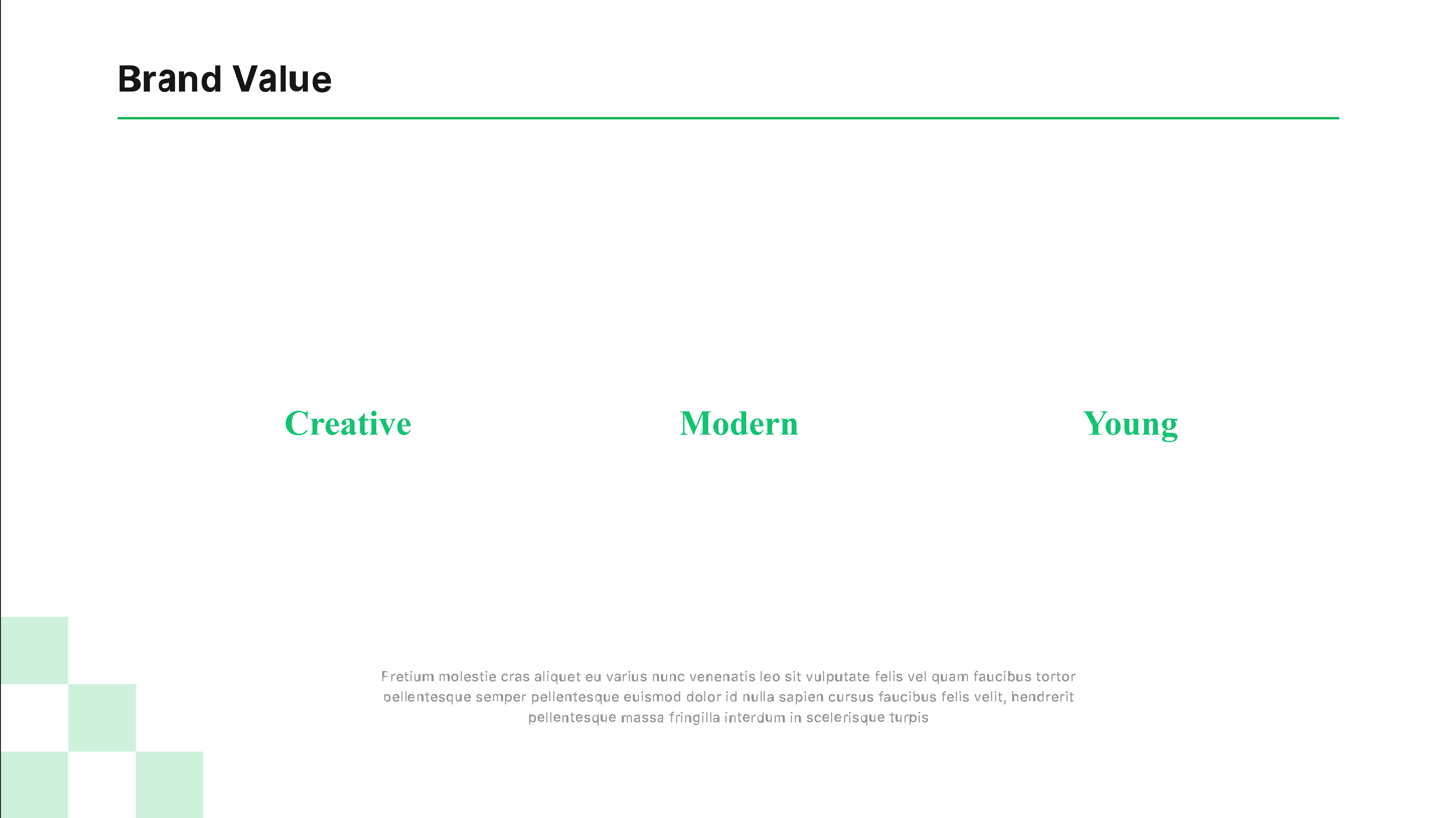 Brand Value

Creative

Modern

Young

Pretium molestie cras aliquet eu varius nunc venenatis leo sit vulputate felis vel quam faucibus tortor pellentesque semper pellentesque euismod dolor id nulla sapien cursus faucibus felis velit, hendrerit pellentesque massa fringilla interdum in scelerisque turpis